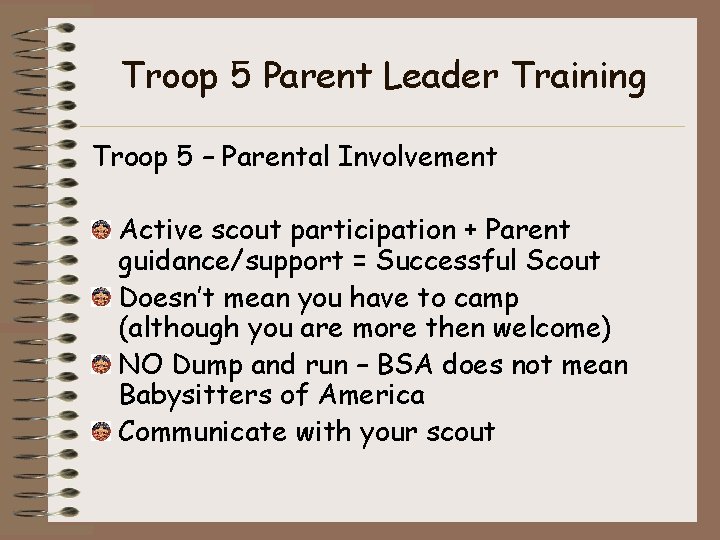 Troop 5 Parent Leader Training

Troop 5 – Parental Involvement

Active scout participation + Parent guidance/support = Successful Scout

Doesn't mean you have to camp (although you are more then welcome)

NO Dump and run – BSA does not mean Babysitters of America

Communicate with your scout